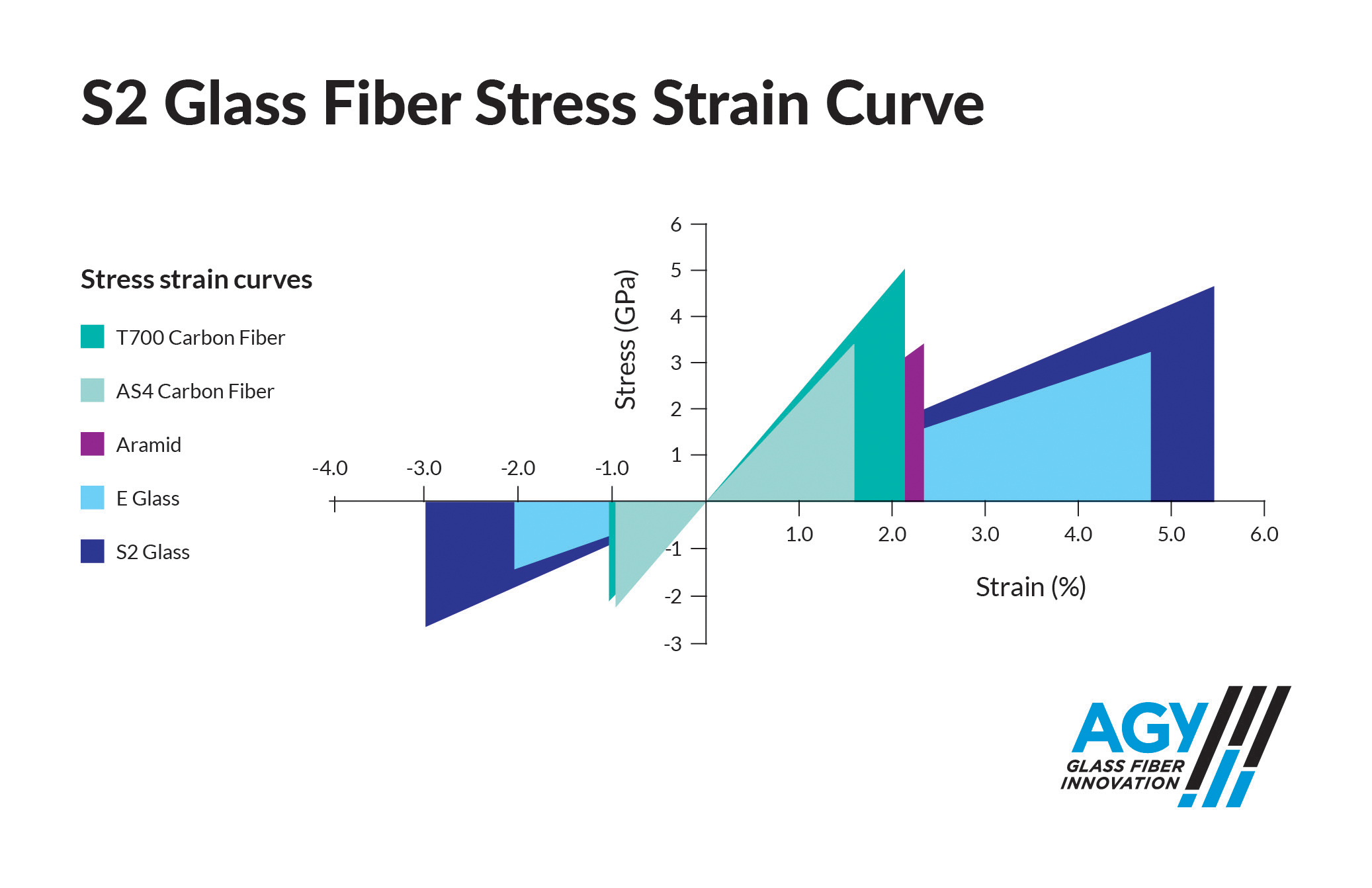 S2 Glass Fiber Stress Strain Curve

Stress strain curves

T700 Carbon Fiber

AS4 Carbon Fiber

Aramid

E Glass

S2 Glass

Stress (GPa)

6
5
4
3
2
1
-1
-2
-3

-4.0 -3.0 -2.0 -1.0

1.0 2.0 3.0 4.0 5.0 6.0

Strain (%)

AGY
GLASS FIBER INNOVATION